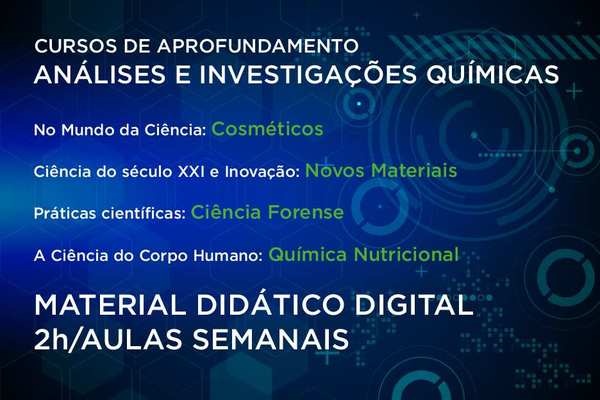 CURSOS DE APROFUNDAMENTO
ANÁLISES E INVESTIGAÇÕES QUÍMICAS

No Mundo da Ciência: Cosméticos

Ciência do século XXI e Inovação: Novos Materiais

Práticas científicas: Ciência Forense

A Ciência do Corpo Humano: Química Nutricional

MATERIAL DIDÁTICO DIGITAL
2h/AULAS SEMANAIS